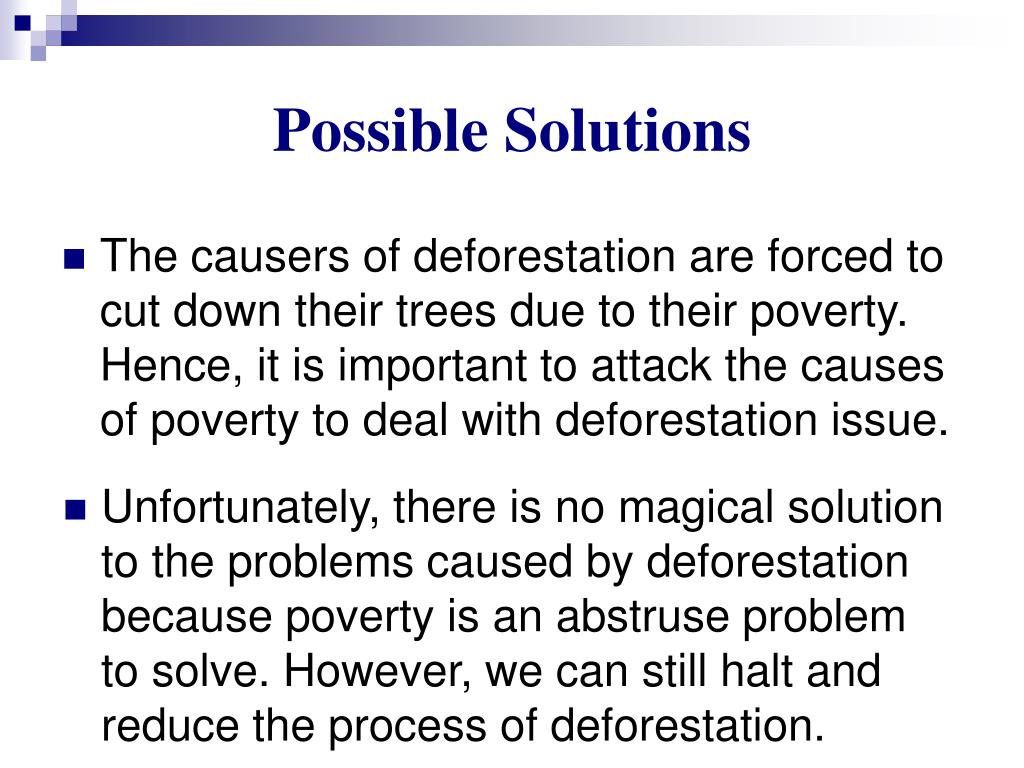 Possible Solutions

The causers of deforestation are forced to cut down their trees due to their poverty. Hence, it is important to attack the causes of poverty to deal with deforestation issue.

Unfortunately, there is no magical solution to the problems caused by deforestation because poverty is an abstruse problem to solve. However, we can still halt and reduce the process of deforestation.